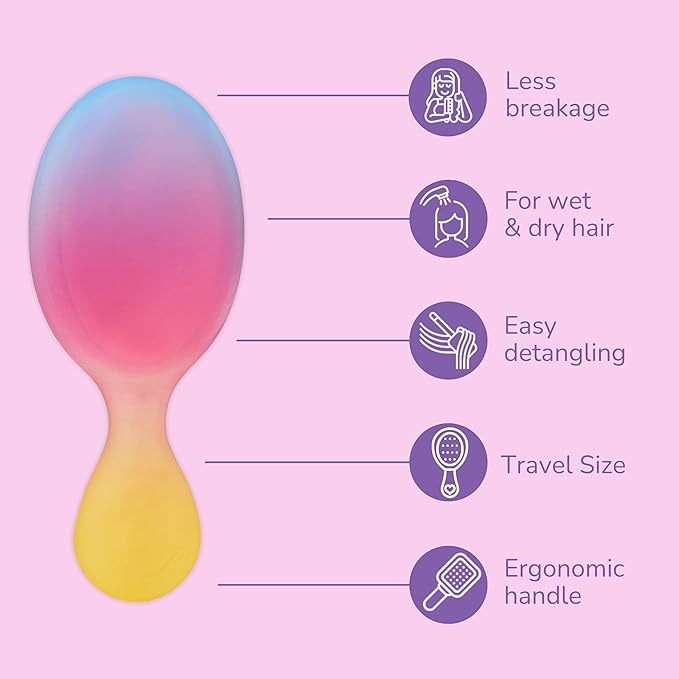 Less breakage

For wet & dry hair

Easy detangling

Travel Size

Ergonomic handle